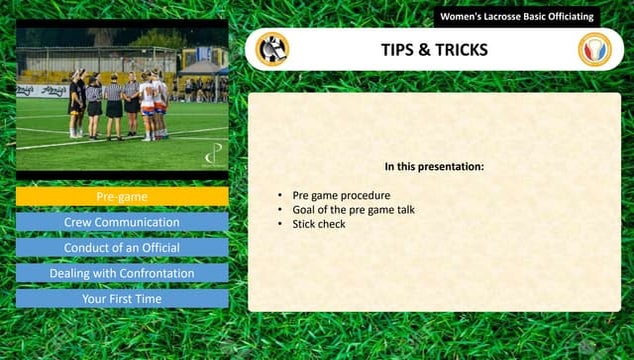 Women's Lacrosse Basic Officiating

TIPS & TRICKS

Pre-game

Crew Communication

Conduct of an Official

Dealing with Confrontation

Your First Time

In this presentation:

• Pre game procedure
• Goal of the pre game talk
• Stick check